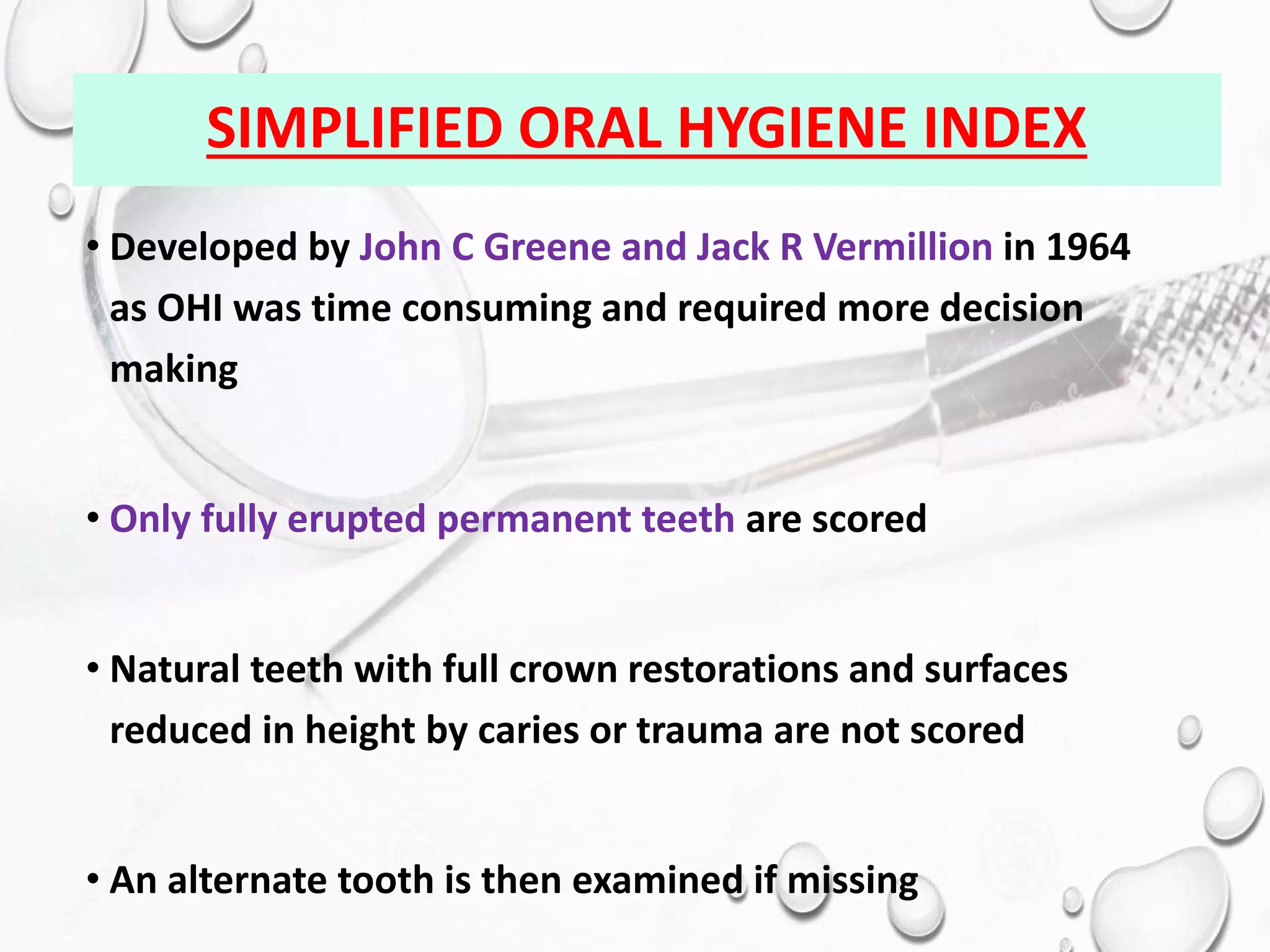 SIMPLIFIED ORAL HYGIENE INDEX

• Developed by John C Greene and Jack R Vermillion in 1964 as OHI was time consuming and required more decision making

• Only fully erupted permanent teeth are scored

• Natural teeth with full crown restorations and surfaces reduced in height by caries or trauma are not scored

• An alternate tooth is then examined if missing